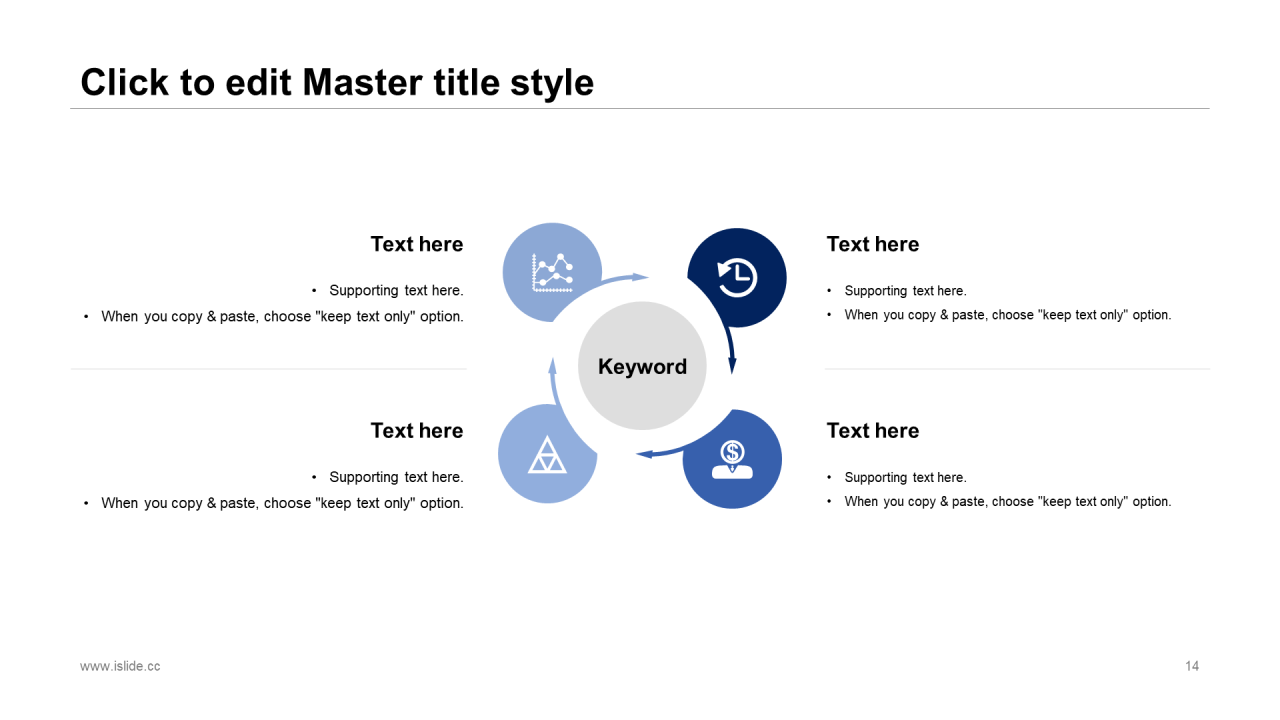 Click to edit Master title style

Text here

• Supporting text here.
• When you copy & paste, choose "keep text only" option.

Text here

• Supporting text here.
• When you copy & paste, choose "keep text only" option.

Keyword

Text here

• Supporting text here.
• When you copy & paste, choose "keep text only" option.

Text here

• Supporting text here.
• When you copy & paste, choose "keep text only" option.

www.islide.cc

14